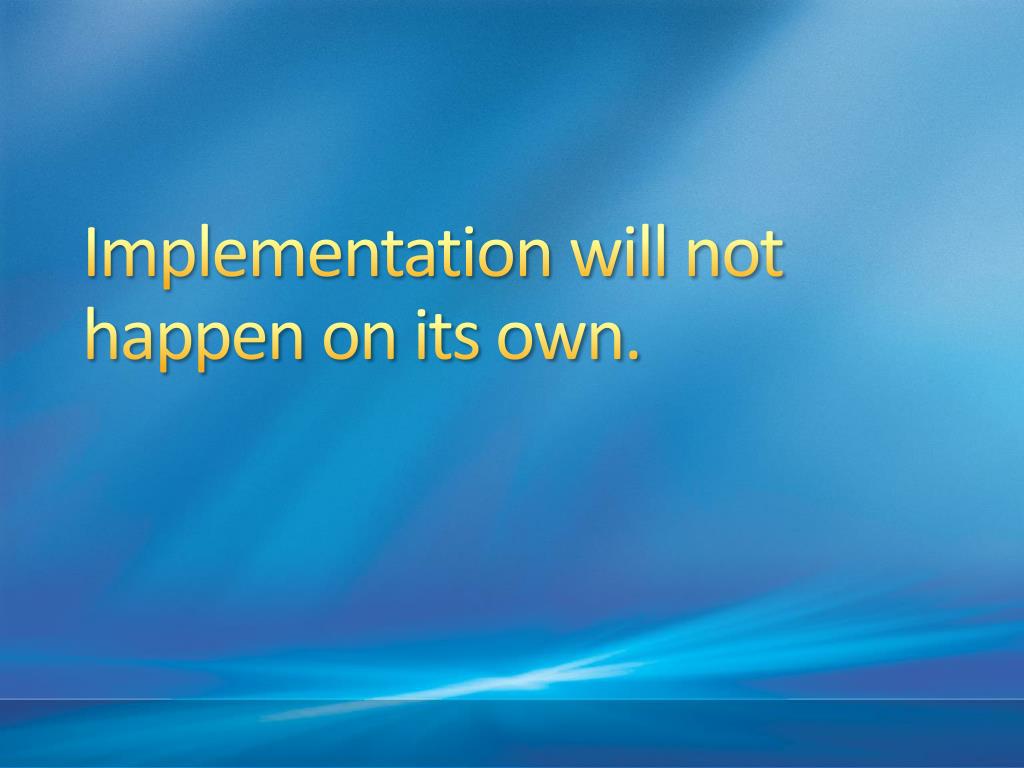 Implementation will not happen on its own.